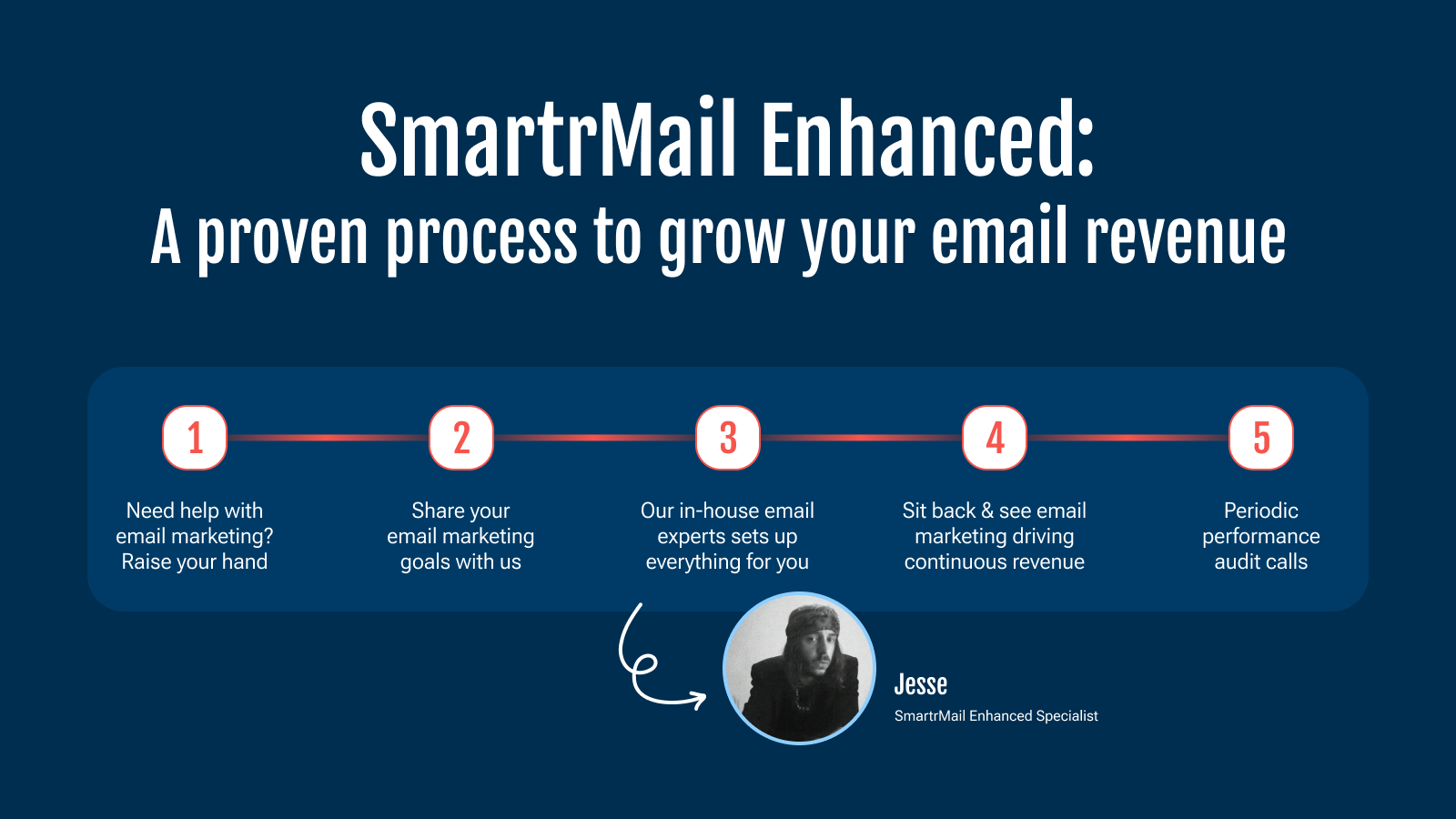 SmartrMail Enhanced:
A proven process to grow your email revenue

1
Need help with email marketing? Raise your hand

2
Share your email marketing goals with us

3
Our in-house email experts sets up everything for you

4
Sit back & see email marketing driving continuous revenue

5
Periodic performance audit calls

Jesse
SmartrMail Enhanced Specialist